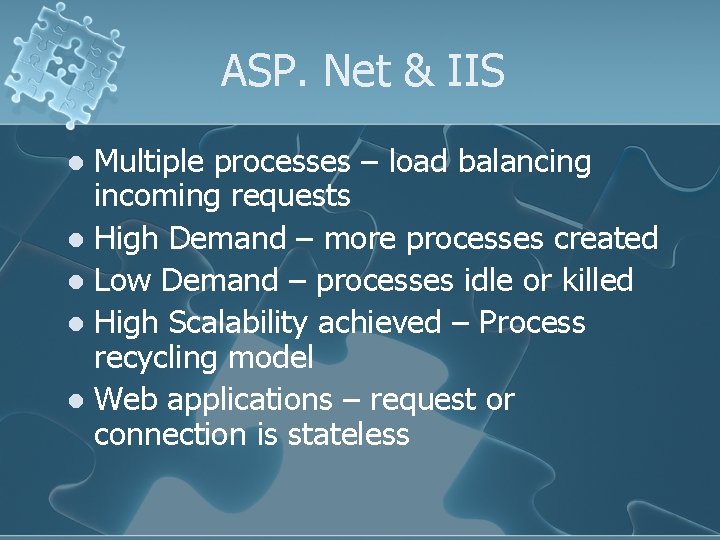 ASP. Net & IIS

- Multiple processes – load balancing incoming requests
- High Demand – more processes created
- Low Demand – processes idle or killed
- High Scalability achieved – Process recycling model
- Web applications – request or connection is stateless